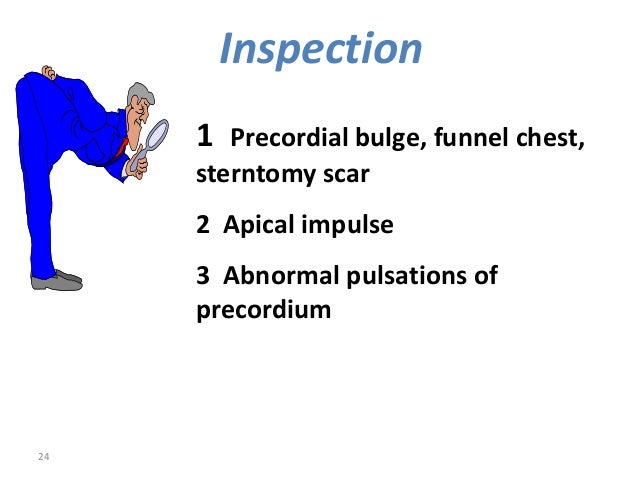 Inspection

1 Precordial bulge, funnel chest, sterntomy scar

2 Apical impulse

3 Abnormal pulsations of precordium

24